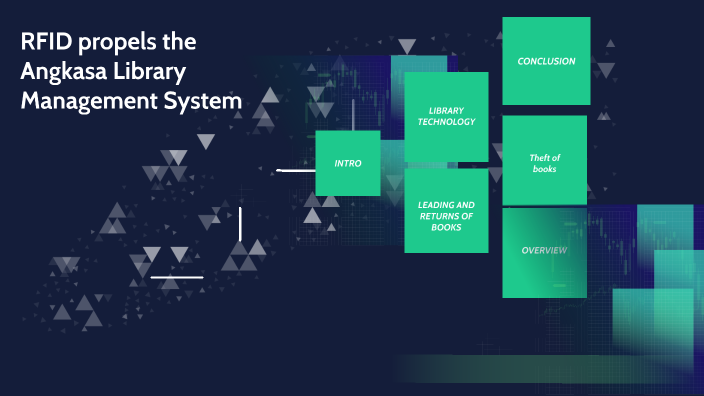 RFID propels the Angkasa Library Management System

INTRO

LIBRARY TECHNOLOGY

LEADING AND RETURNS OF BOOKS

CONCLUSION

Theft of books

OVERVIEW